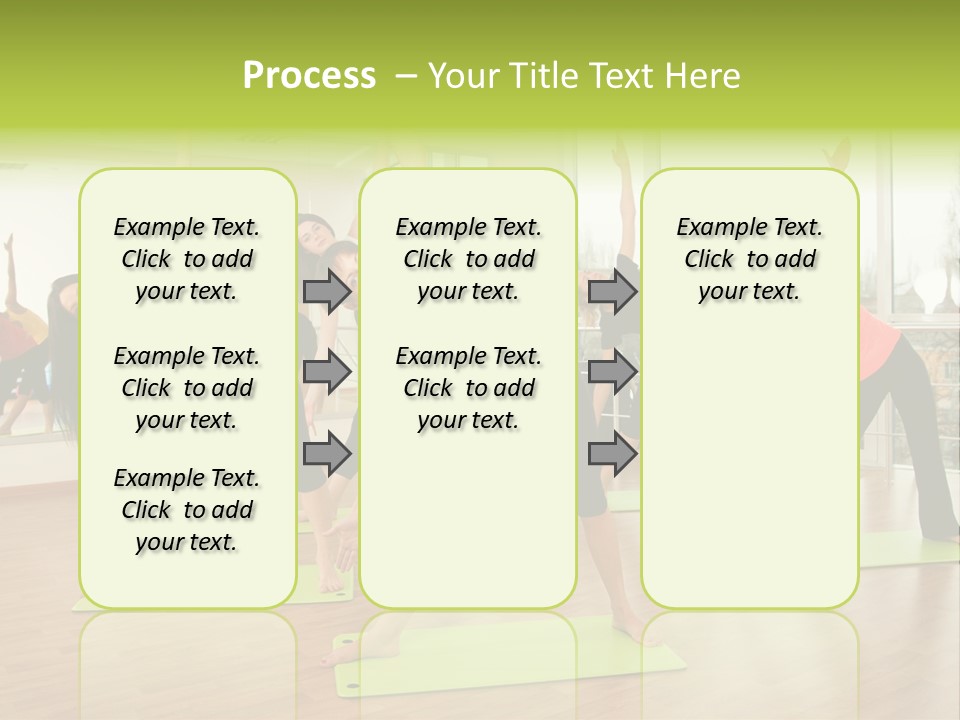 Process – Your Title Text Here

Example Text. Click to add your text.

Example Text. Click to add your text.

Example Text. Click to add your text.

Example Text. Click to add your text.

Example Text. Click to add your text.

Example Text. Click to add your text.